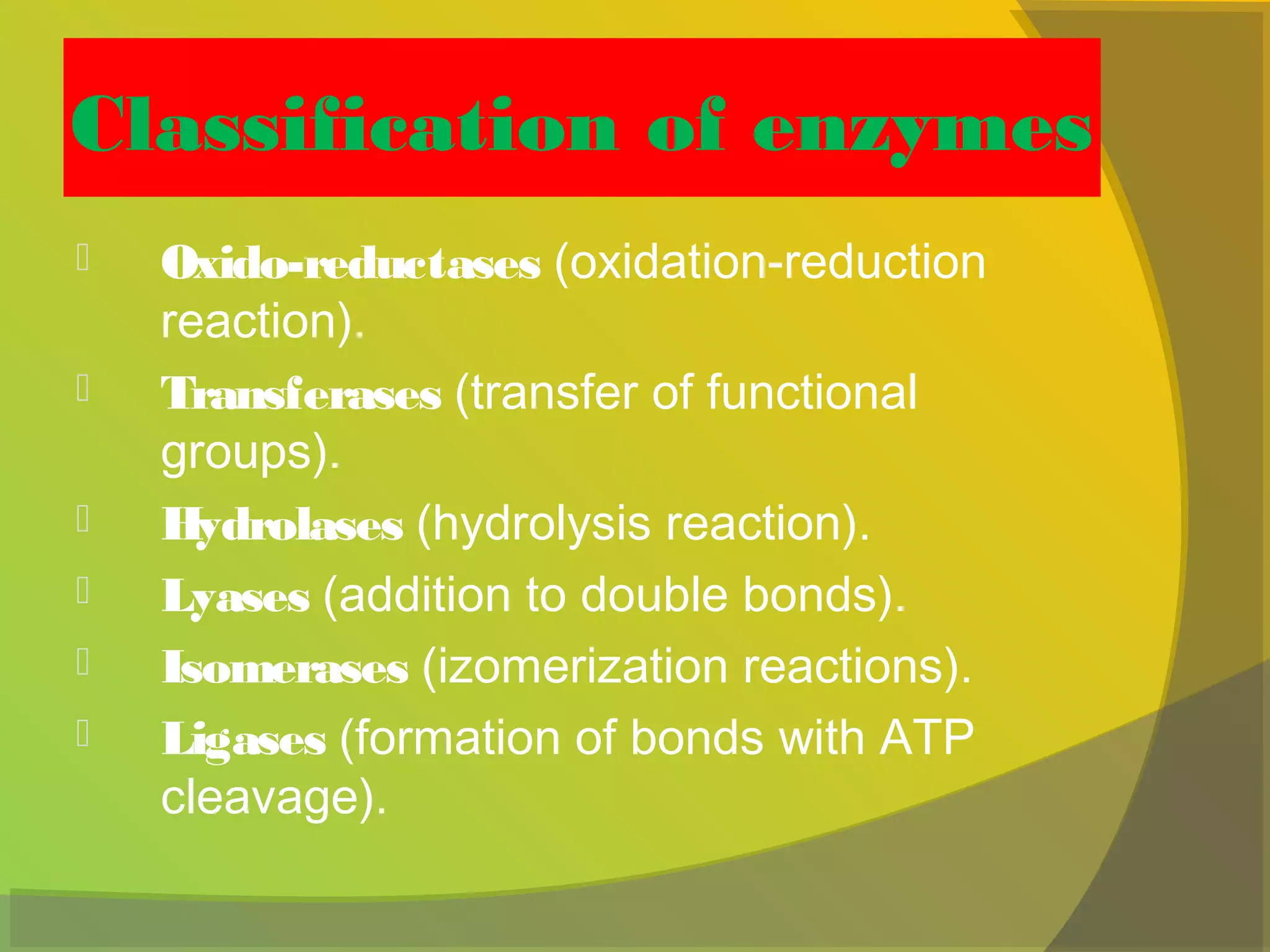 Classification of enzymes

Oxido-reductases (oxidation-reduction reaction).

Transferases (transfer of functional groups).

Hydrolases (hydrolysis reaction).

Lyases (addition to double bonds).

Isomerases (izomerization reactions).

Ligases (formation of bonds with ATP cleavage).